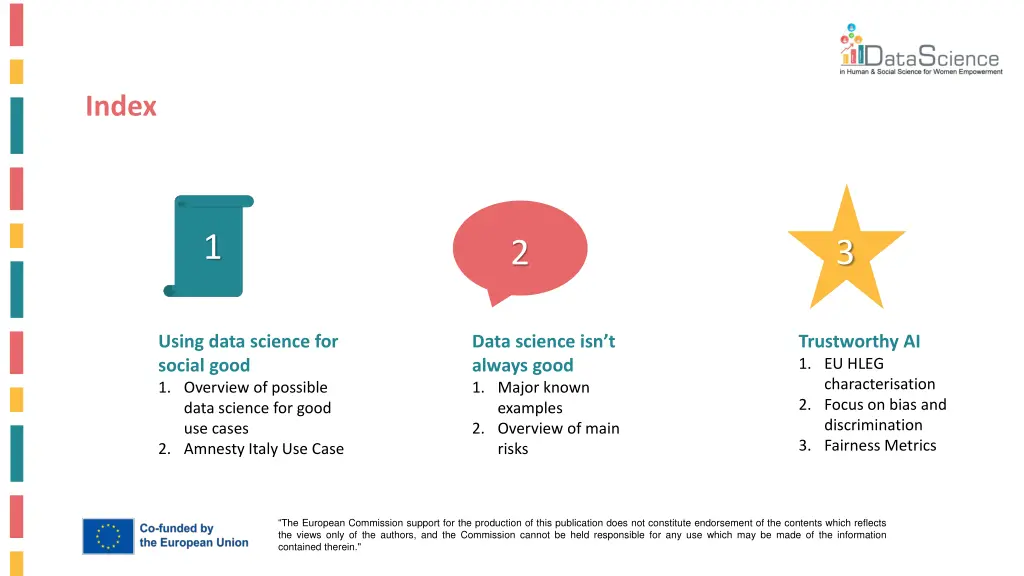 DataScience
in Human & Social Science for Women Empowerment

Index

1

2

3

Using data science for social good
1. Overview of possible data science for good use cases
2. Amnesty Italy Use Case

Data science isn't always good
1. Major known examples
2. Overview of main risks

Trustworthy AI
1. EU HLEG characterisation
2. Focus on bias and discrimination
3. Fairness Metrics

Co-funded by the European Union

"The European Commission support for the production of this publication does not constitute endorsement of the contents which reflects the views only of the authors, and the Commission cannot be held responsible for any use which may be made of the information contained therein."